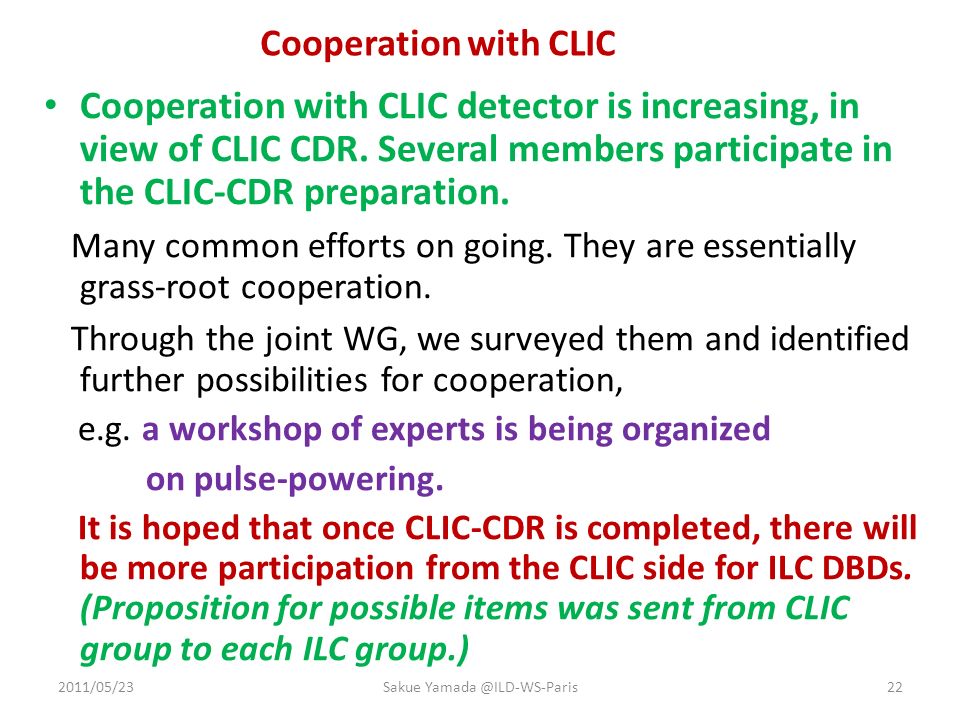 Cooperation with CLIC

• Cooperation with CLIC detector is increasing, in view of CLIC CDR. Several members participate in the CLIC-CDR preparation.

Many common efforts on going. They are essentially grass-root cooperation.

Through the joint WG, we surveyed them and identified further possibilities for cooperation,

e.g. a workshop of experts is being organized on pulse-powering.

It is hoped that once CLIC-CDR is completed, there will be more participation from the CLIC side for ILC DBDs. (Proposition for possible items was sent from CLIC group to each ILC group.)

2011/05/23 Sakue Yamada @ILD-WS-Paris 22